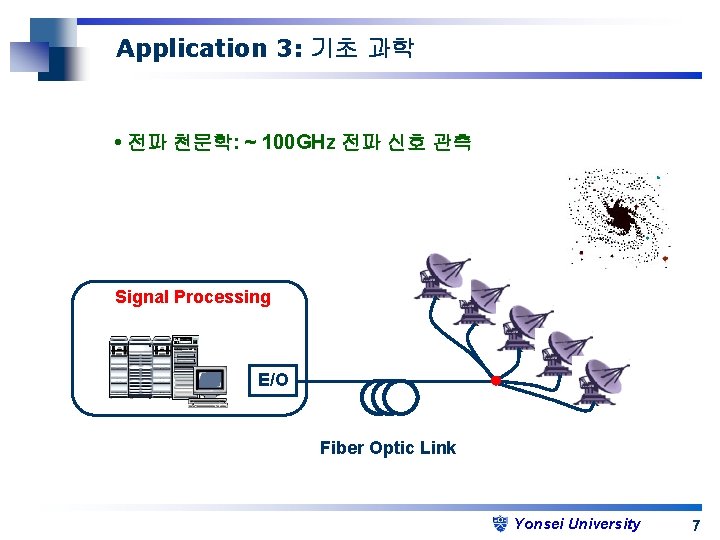 Application 3: 기초 과학

• 전파 천문학: ~ 100GHz 전파 신호 관측

Signal Processing

E/O

Fiber Optic Link

Yonsei University

7